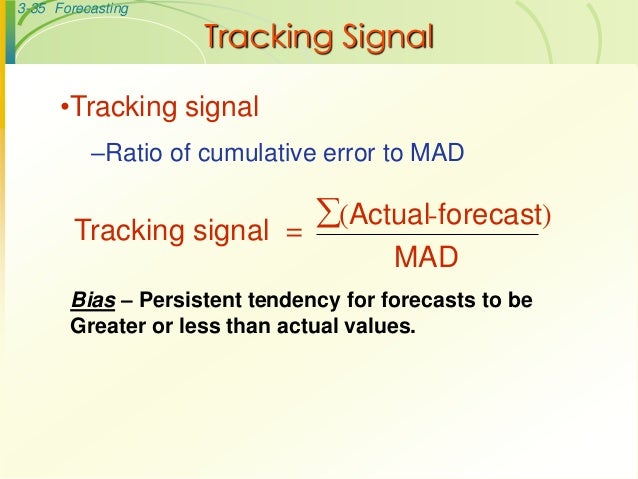 3-35 Forecasting

Tracking Signal

•Tracking signal

–Ratio of cumulative error to MAD

$\text{Tracking signal} = \frac{\sum(\text{Actual-forecast})}{\text{MAD}}$

Bias – Persistent tendency for forecasts to be Greater or less than actual values.